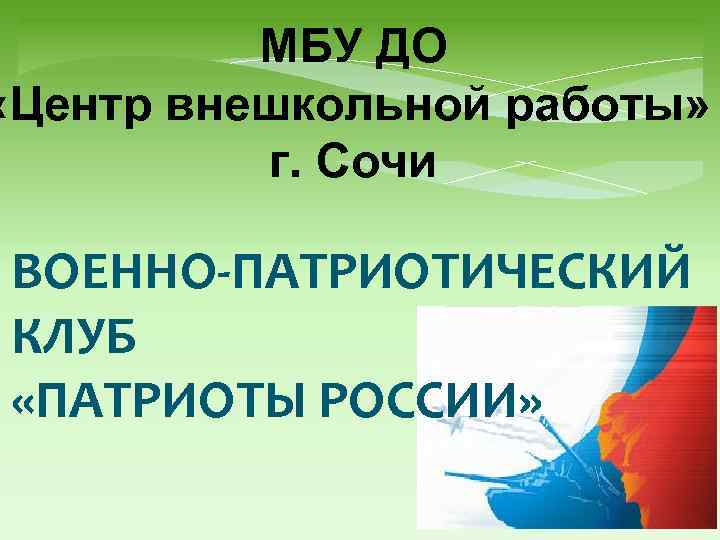 МБУ ДО
«Центр внешкольной работы»
г. Сочи

ВОЕННО-ПАТРИОТИЧЕСКИЙ КЛУБ
«ПАТРИОТЫ РОССИИ»